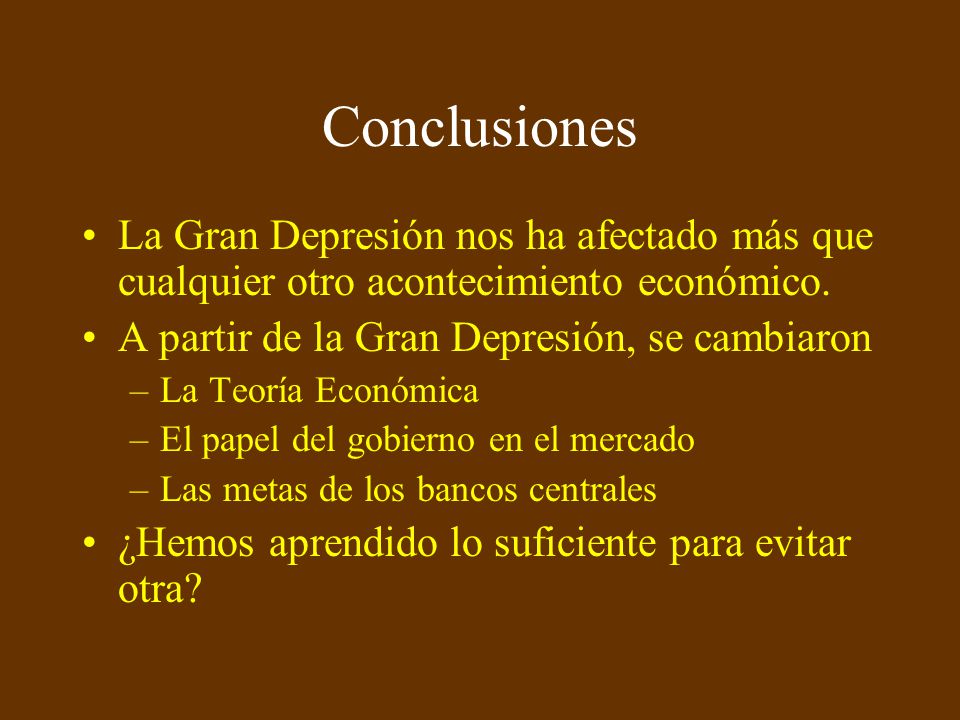 Conclusiones

• La Gran Depresión nos ha afectado más que cualquier otro acontecimiento económico.
• A partir de la Gran Depresión, se cambiaron
– La Teoría Económica
– El papel del gobierno en el mercado
– Las metas de los bancos centrales
• ¿Hemos aprendido lo suficiente para evitar otra?